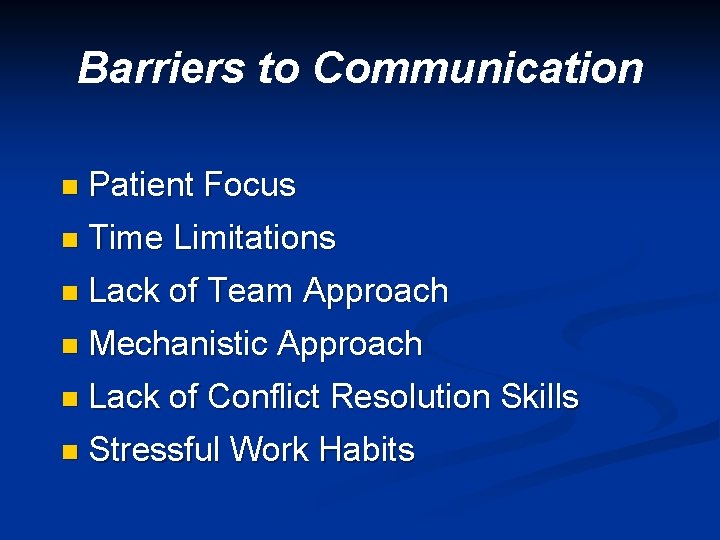 Barriers to Communication

- Patient Focus
- Time Limitations
- Lack of Team Approach
- Mechanistic Approach
- Lack of Conflict Resolution Skills
- Stressful Work Habits